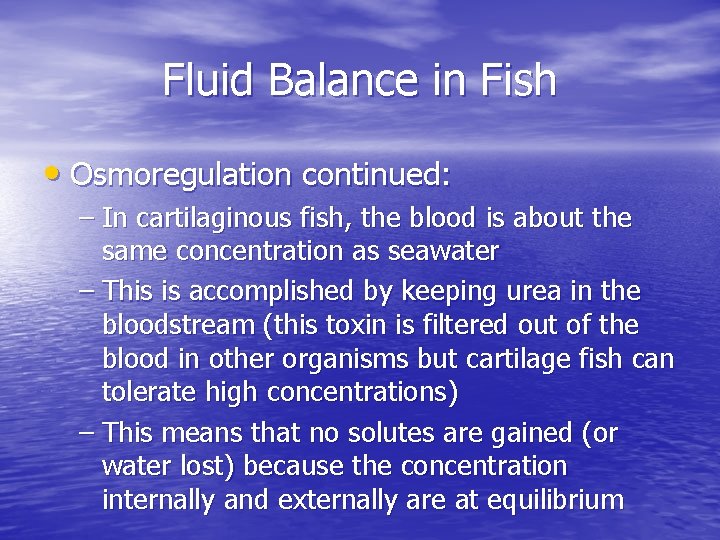 Fluid Balance in Fish

• Osmoregulation continued:
– In cartilaginous fish, the blood is about the same concentration as seawater
– This is accomplished by keeping urea in the bloodstream (this toxin is filtered out of the blood in other organisms but cartilage fish can tolerate high concentrations)
– This means that no solutes are gained (or water lost) because the concentration internally and externally are at equilibrium